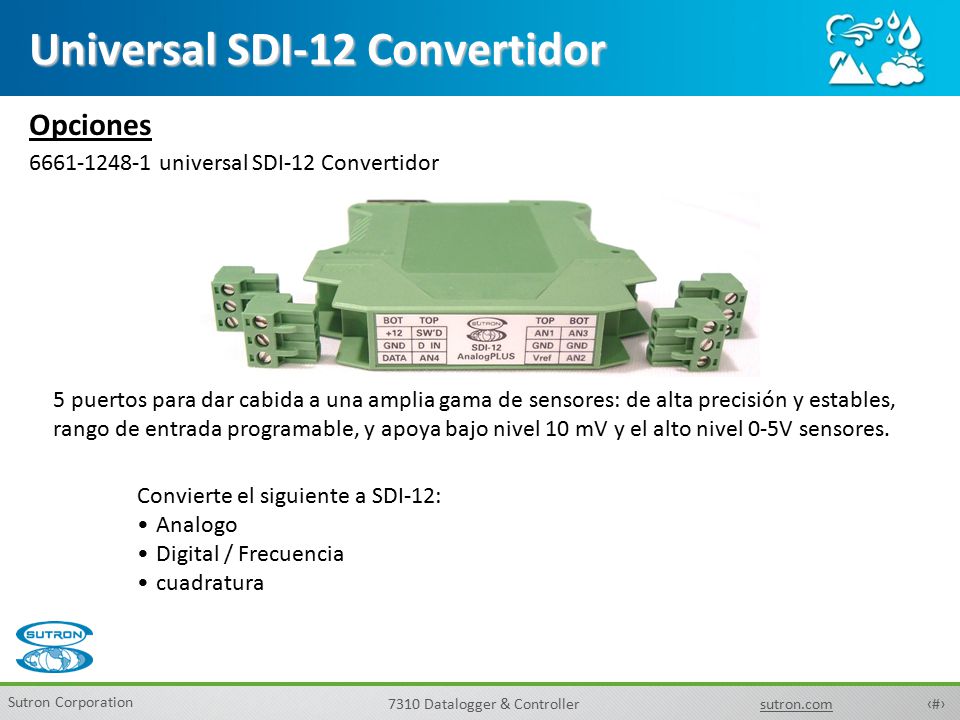 Universal SDI-12 Convertidor

Opciones

6661-1248-1 universal SDI-12 Convertidor

| BOT | TOP |
|---|---|
| +12 | SW'D |
| GND | D IN |
| DATA | AN4 |

SUTRON
SDI-12
AnalogPLUS

| TOP | BOT |
|---|---|
| AN1 | AN3 |
| GND | GND |
| Vref | AN2 |

5 puertos para dar cabida a una amplia gama de sensores: de alta precisión y estables, rango de entrada programable, y apoya bajo nivel 10 mV y el alto nivel 0-5V sensores.

Convierte el siguiente a SDI-12:
• Analogo
• Digital / Frecuencia
• cuadratura

SUTRON

Sutron Corporation 7310 Datalogger & Controller sutron.com ‹#›